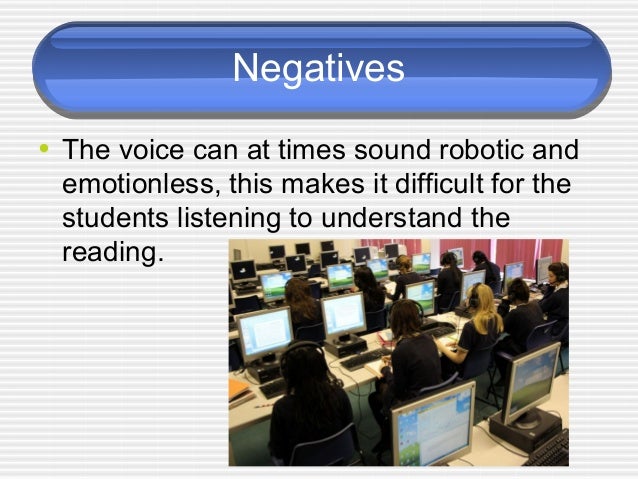 Negatives

• The voice can at times sound robotic and emotionless, this makes it difficult for the students listening to understand the reading.